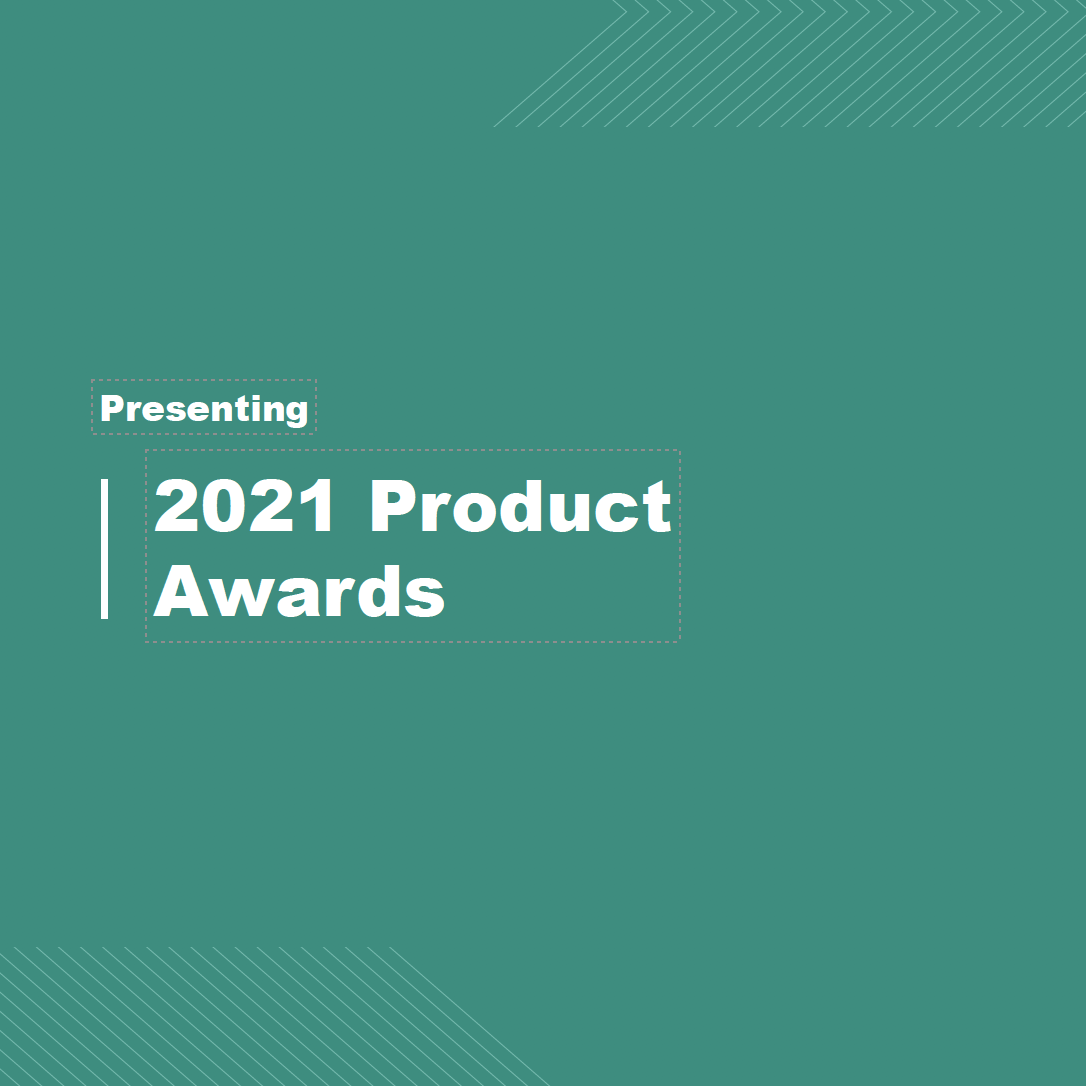 Presenting

2021 Product Awards